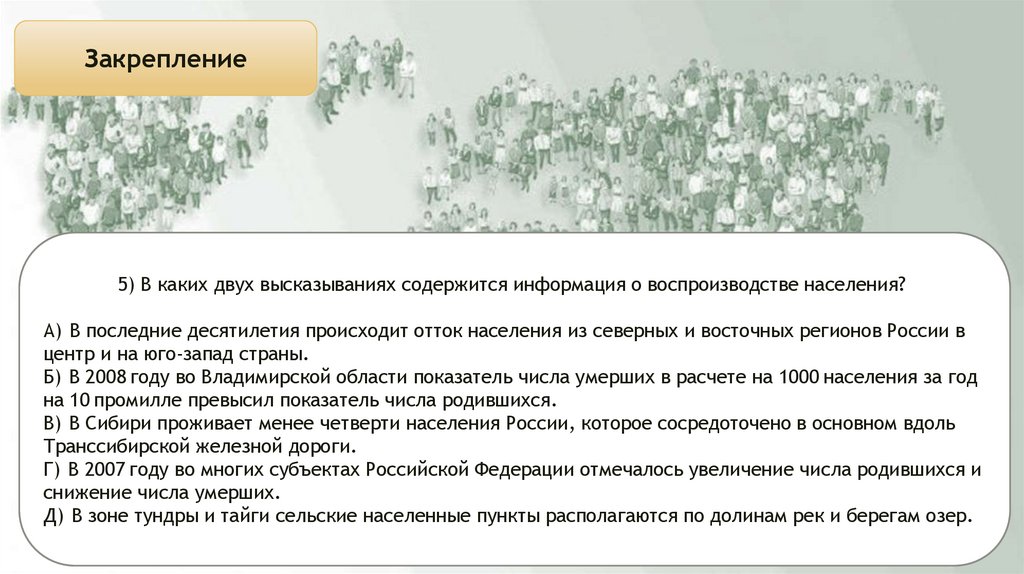 Закрепление

5) В каких двух высказываниях содержится информация о воспроизводстве населения?

А) В последние десятилетия происходит отток населения из северных и восточных регионов России в центр и на юго-запад страны.
Б) В 2008 году во Владимирской области показатель числа умерших в расчете на 1000 населения за год на 10 промилле превысил показатель числа родившихся.
В) В Сибири проживает менее четверти населения России, которое сосредоточено в основном вдоль Транссибирской железной дороги.
Г) В 2007 году во многих субъектах Российской Федерации отмечалось увеличение числа родившихся и снижение числа умерших.
Д) В зоне тундры и тайги сельские населенные пункты располагаются по долинам рек и берегам озер.